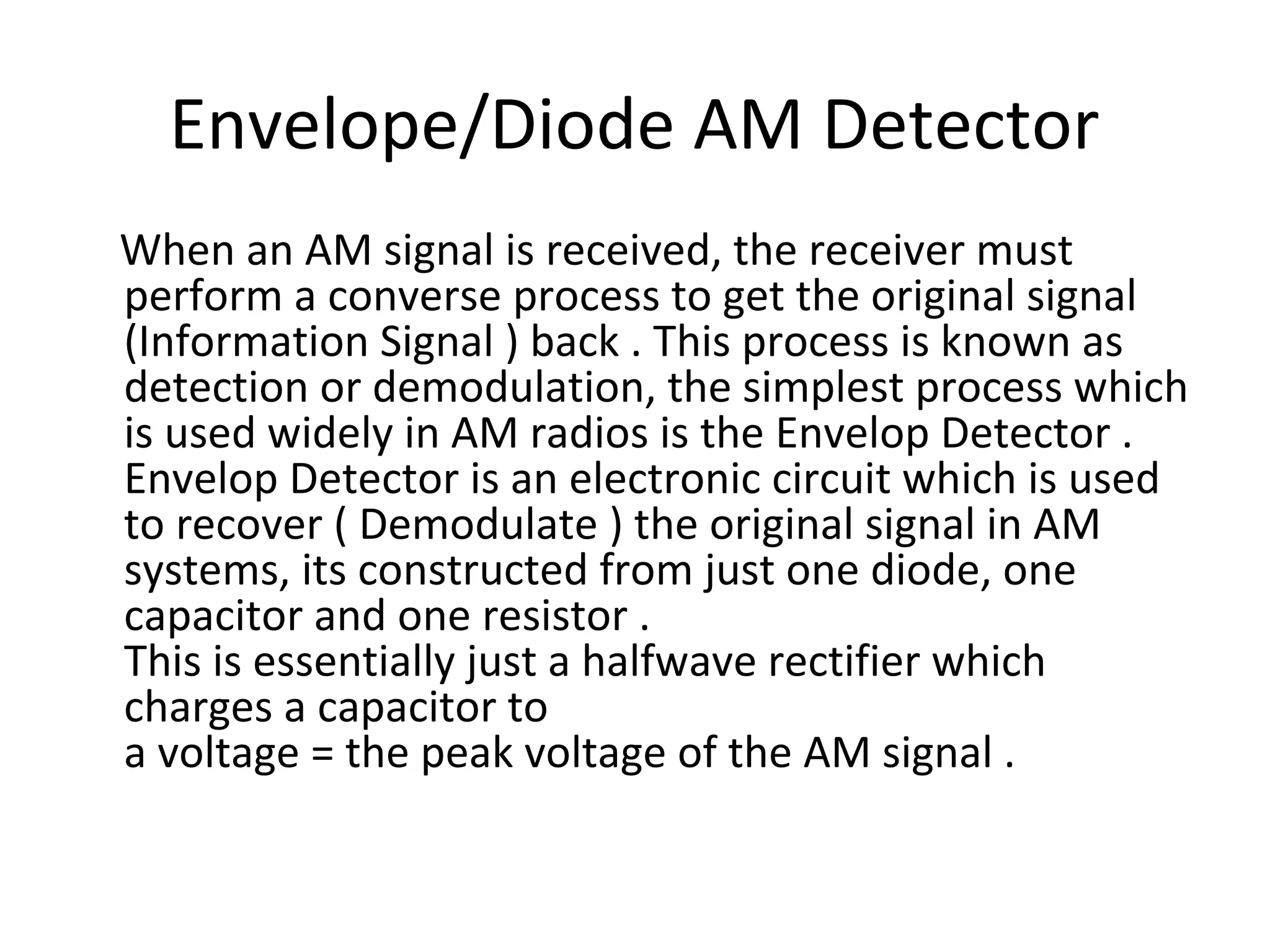 Envelope/Diode AM Detector

When an AM signal is received, the receiver must perform a converse process to get the original signal (Information Signal ) back . This process is known as detection or demodulation, the simplest process which is used widely in AM radios is the Envelop Detector . Envelop Detector is an electronic circuit which is used to recover ( Demodulate ) the original signal in AM systems, its constructed from just one diode, one capacitor and one resistor .
This is essentially just a halfwave rectifier which charges a capacitor to
a voltage = the peak voltage of the AM signal .